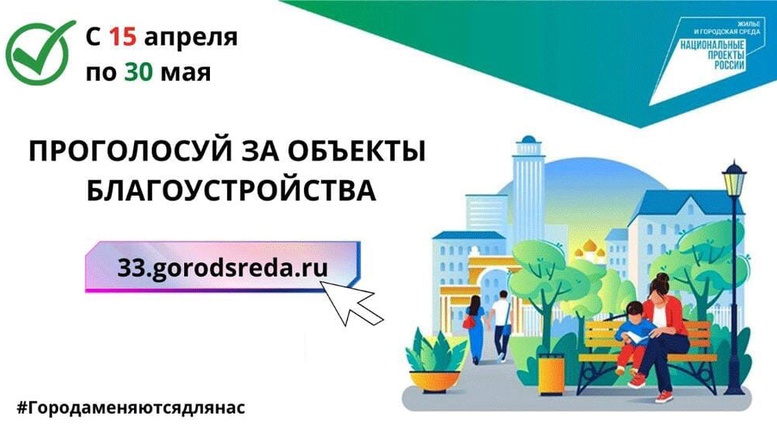 С 15 апреля
по 30 мая

ЖИЛЬЕ И ГОРОДСКАЯ СРЕДА
НАЦИОНАЛЬНЫЕ ПРОЕКТЫ РОССИИ

ПРОГОЛОСУЙ ЗА ОБЪЕКТЫ БЛАГОУСТРОЙСТВА

33.gorodsreda.ru

#Городаменяютсядлянас